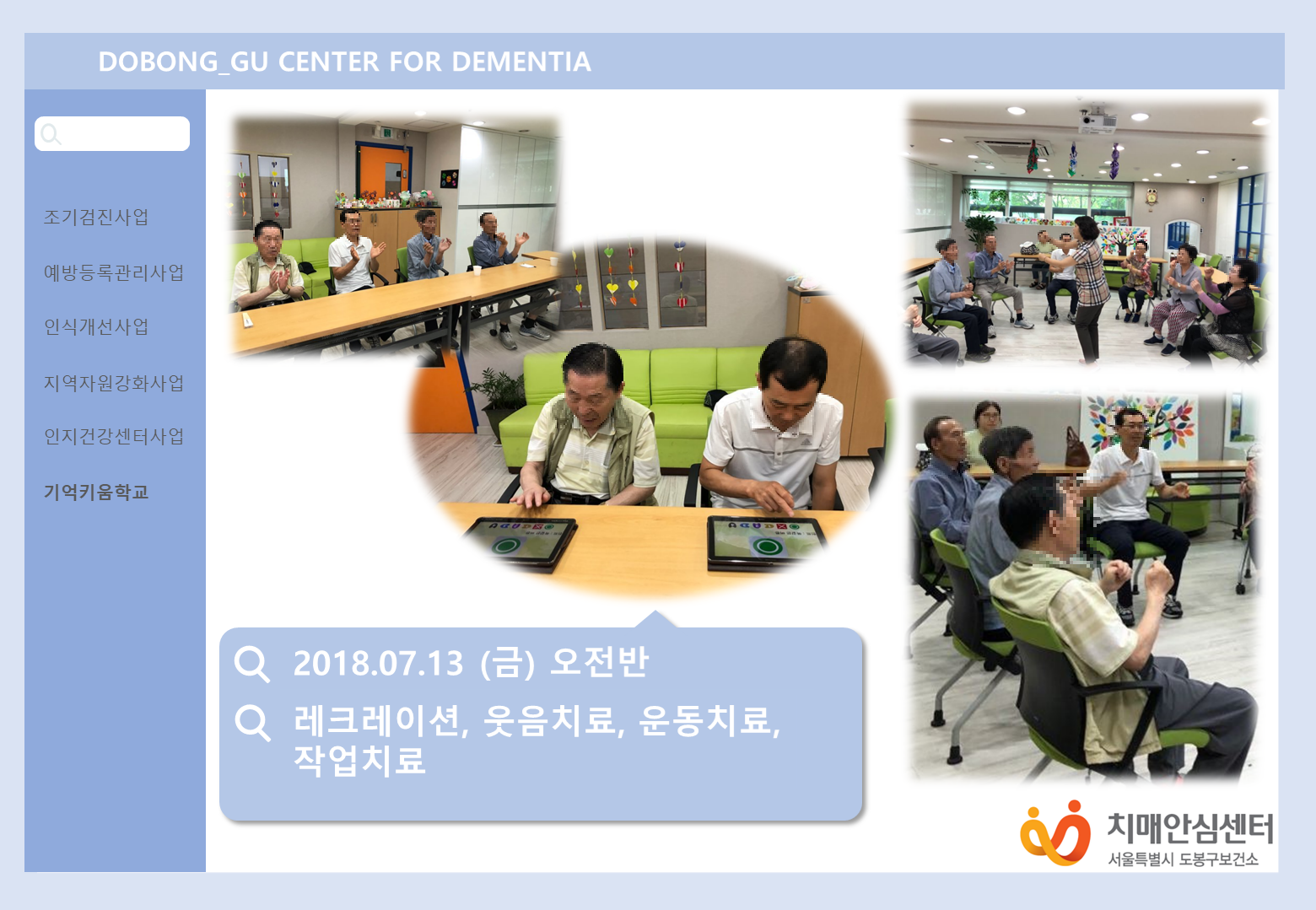 DOBONG_GU CENTER FOR DEMENTIA

조기검진사업

예방등록관리사업

인식개선사업

지역자원강화사업

인지건강센터사업

기억키움학교

2018.07.13 (금) 오전반

레크레이션, 웃음치료, 운동치료, 작업치료

치매안심센터
서울특별시 도봉구보건소